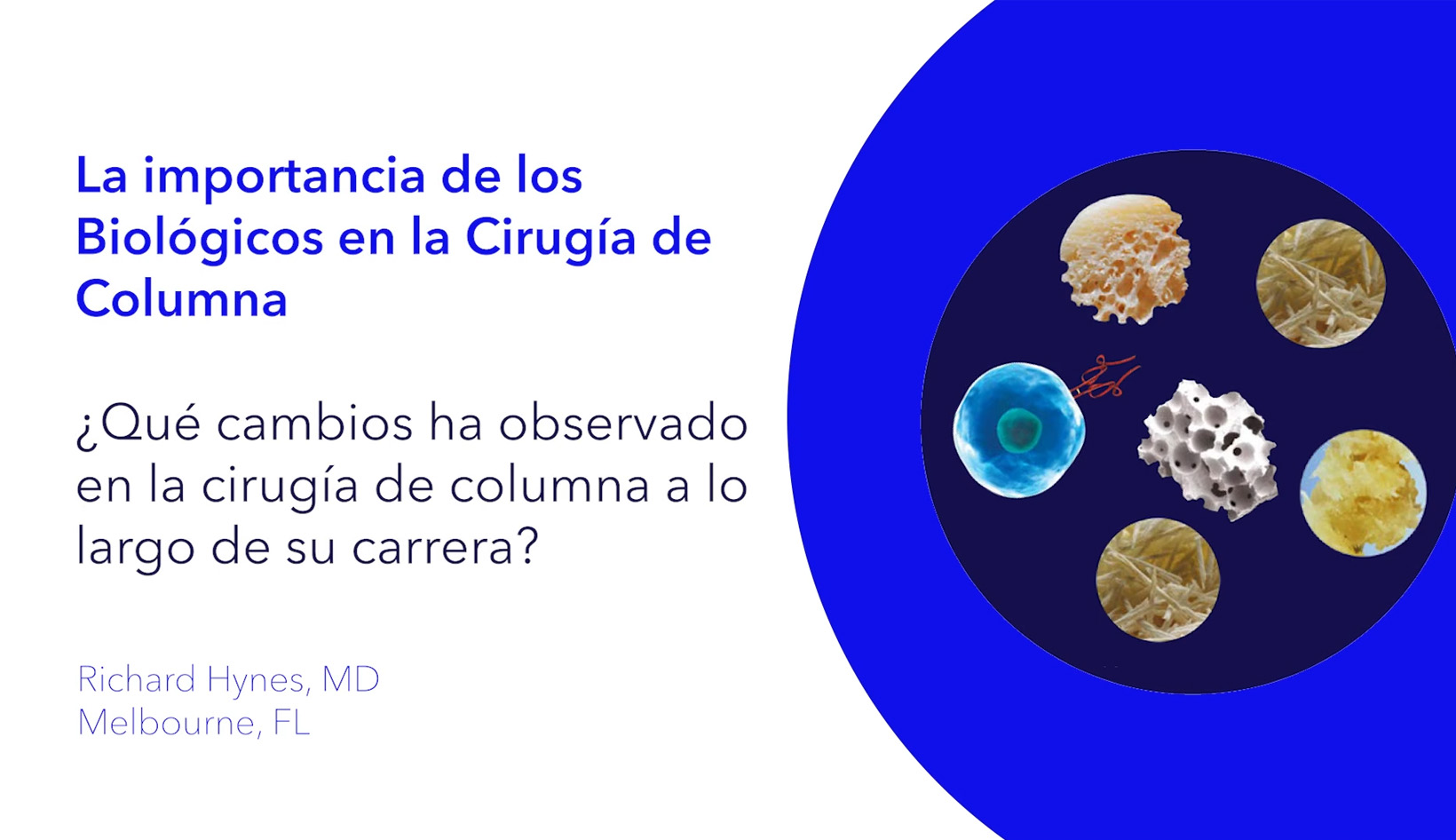 La importancia de los Biológicos en la Cirugía de Columna

¿Qué cambios ha observado en la cirugía de columna a lo largo de su carrera?

Richard Hynes, MD
Melbourne, FL